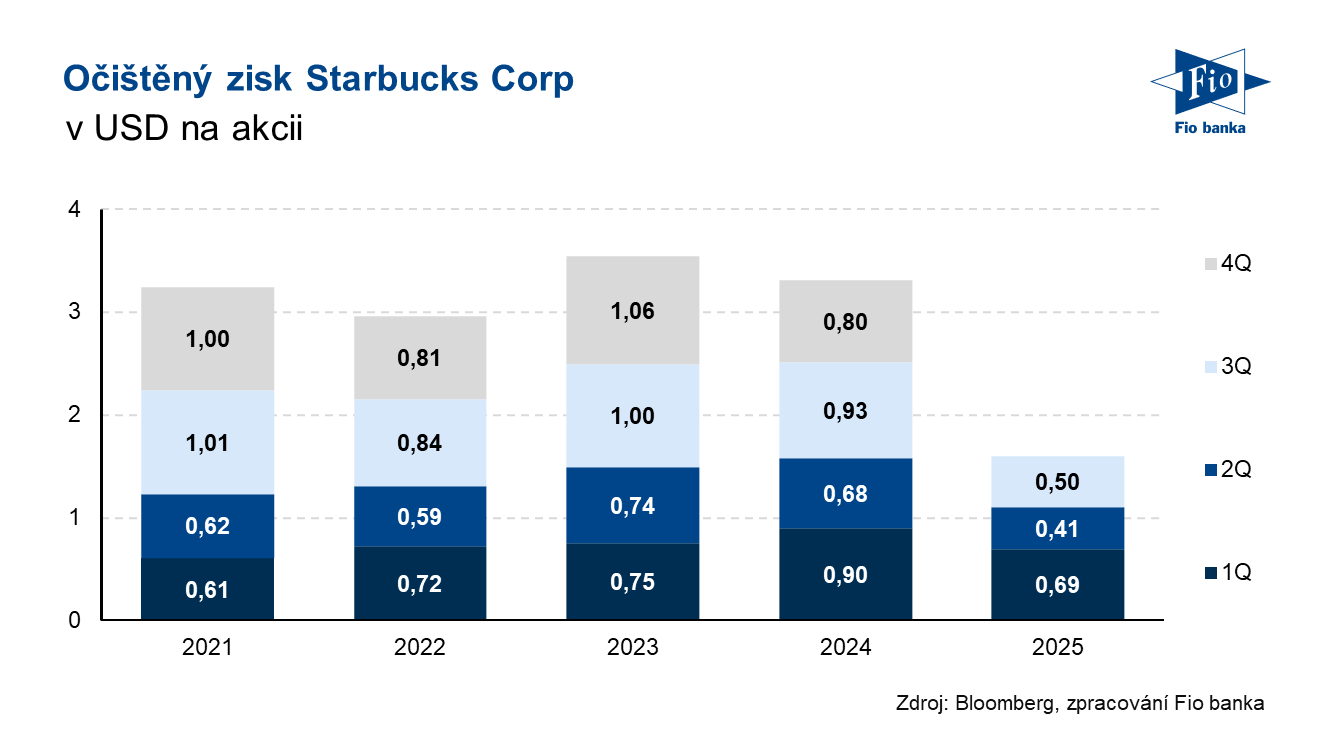 Očištěný zisk Starbucks Corp
v USD na akcii

Fio
Fio banka

4
3
2
1
0

1,00
1,01
0,62
0,61

0,81
0,84
0,59
0,72

1,06
1,00
0,74
0,75

0,80
0,93
0,68
0,90

0,50
0,41
0,69

2021
2022
2023
2024
2025

4Q
3Q
2Q
1Q

Zdroj: Bloomberg, zpracování Fio banka